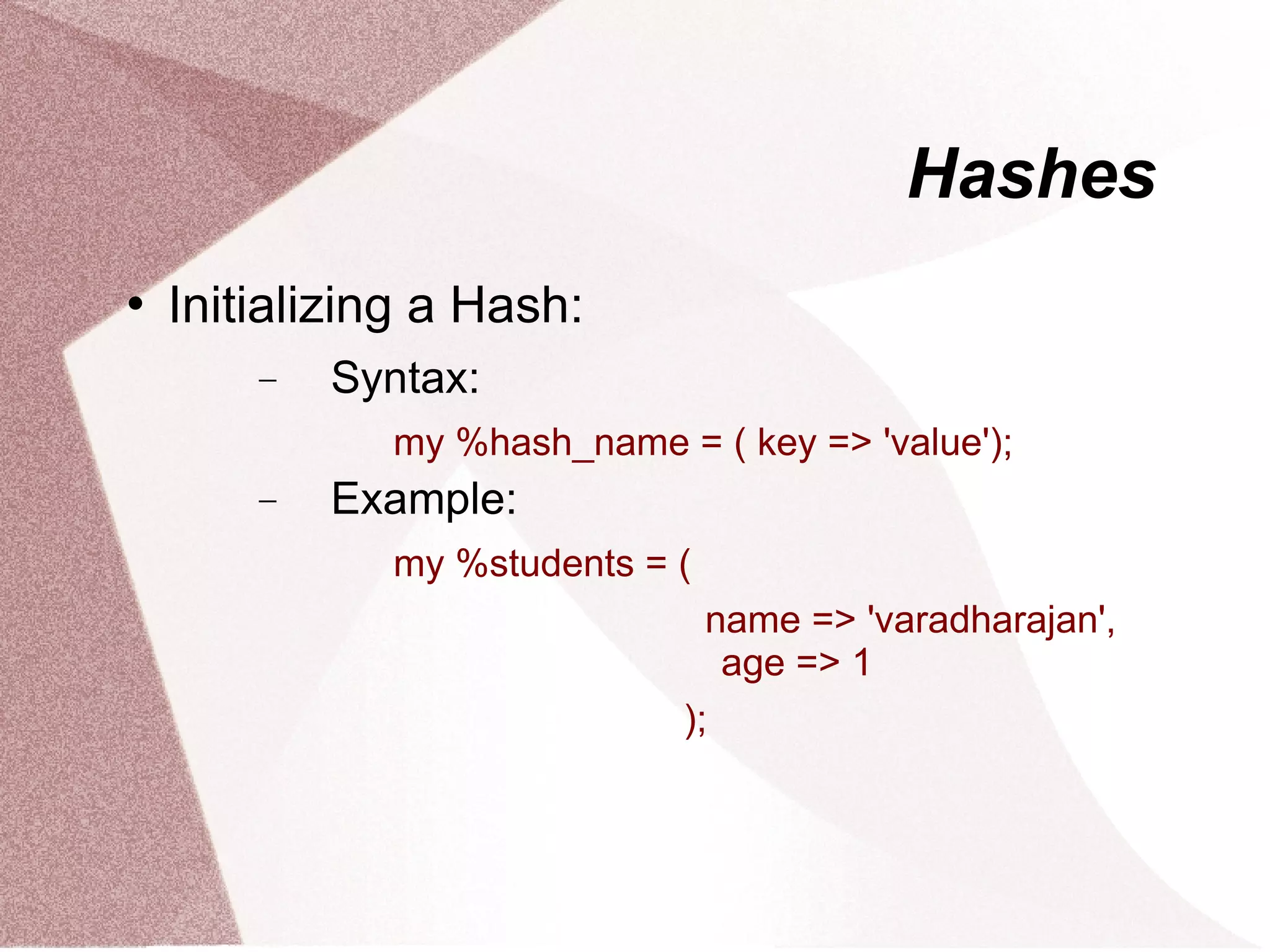 Hashes

• Initializing a Hash:

– Syntax:

my %hash_name = ( key => 'value');

– Example:

my %students = (

name => 'varadharajan',
age => 1

);